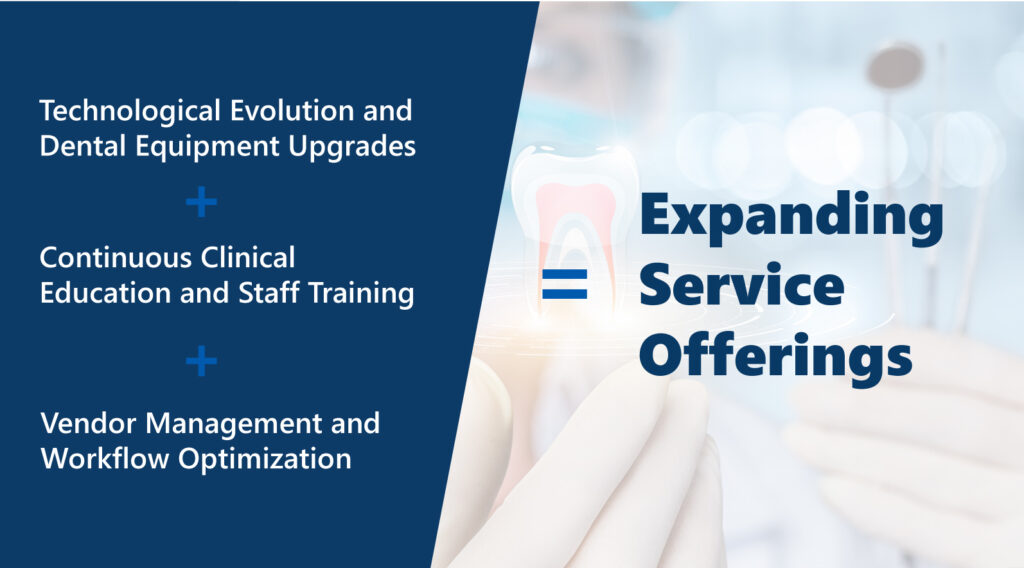 Technological Evolution and Dental Equipment Upgrades

+

Continuous Clinical Education and Staff Training

+

Vendor Management and Workflow Optimization

=

Expanding Service Offerings